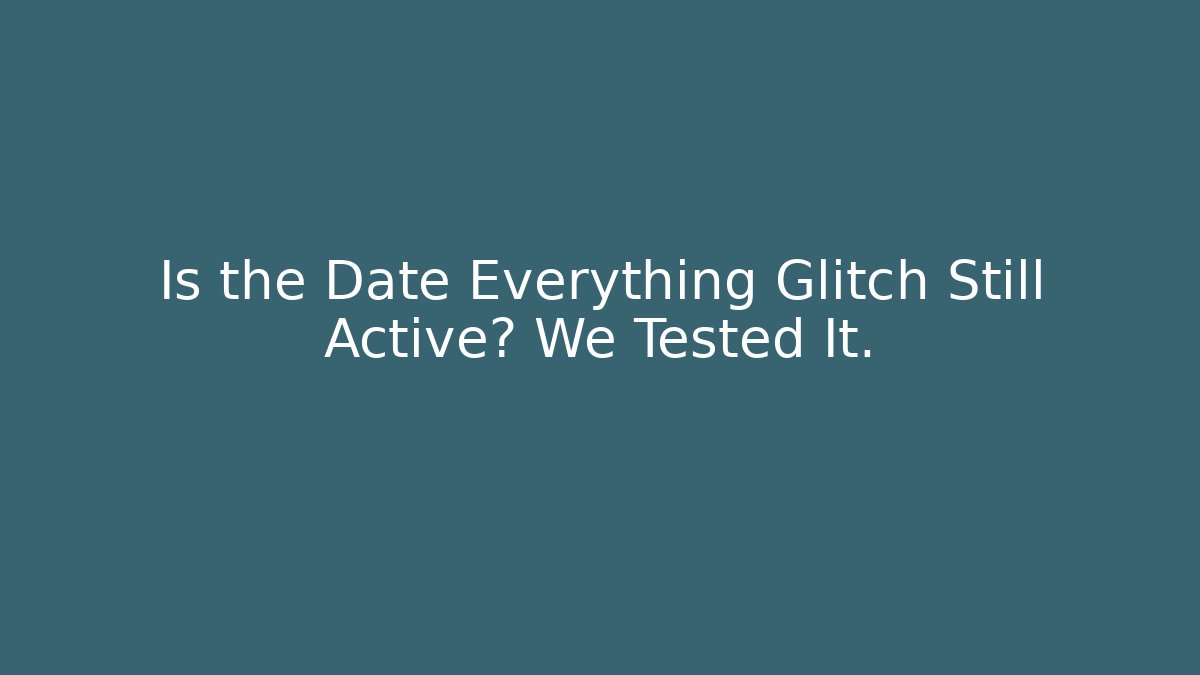 Is the Date Everything Glitch Still Active? We Tested It.